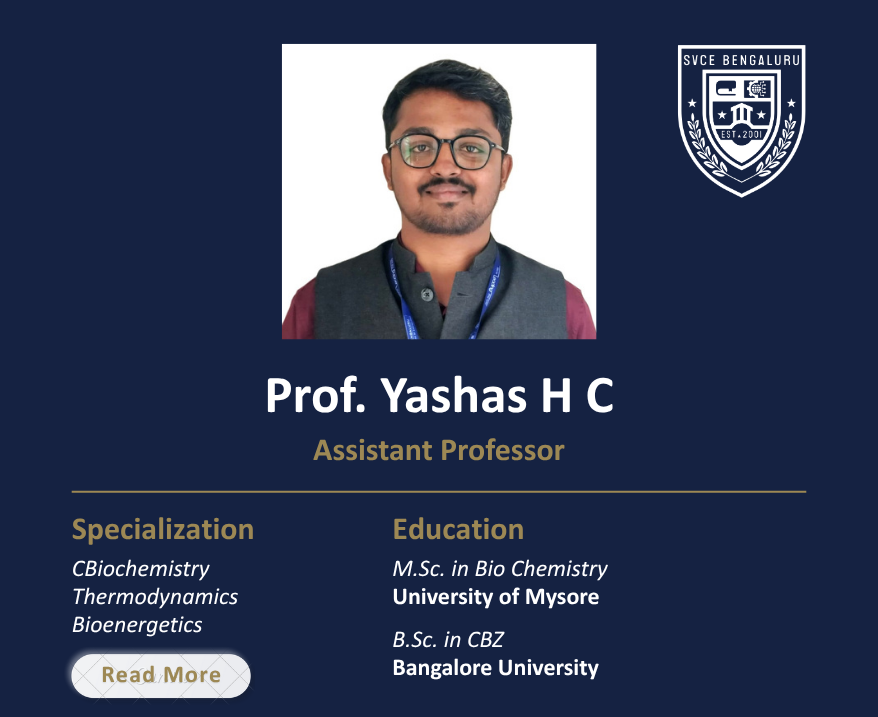 SVCE BENGALURU
EST. 2001

Prof. Yashas H C

Assistant Professor

Specialization

CBiochemistry
Thermodynamics
Bioenergetics

Read More

Education

M.Sc. in Bio Chemistry
University of Mysore

B.Sc. in CBZ
Bangalore University